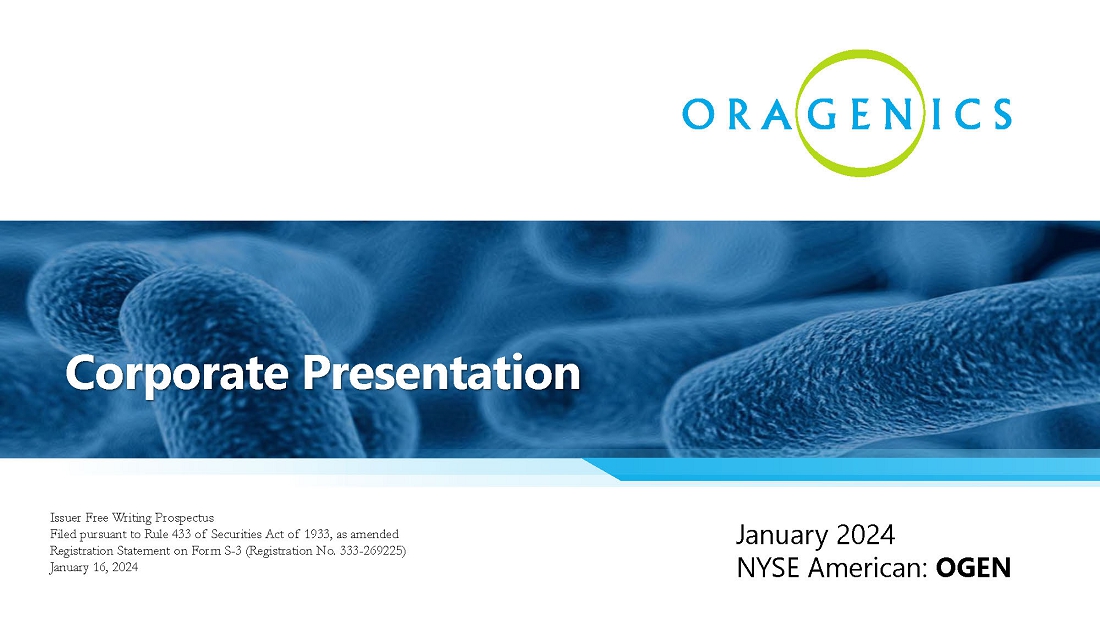 ORAGENICS

Corporate Presentation

Issuer Free Writing Prospectus
Filed pursuant to Rule 433 of Securities Act of 1933, as amended
Registration Statement on Form S-3 (Registration No. 333-269225)
January 16, 2024

January 2024
NYSE American: OGEN